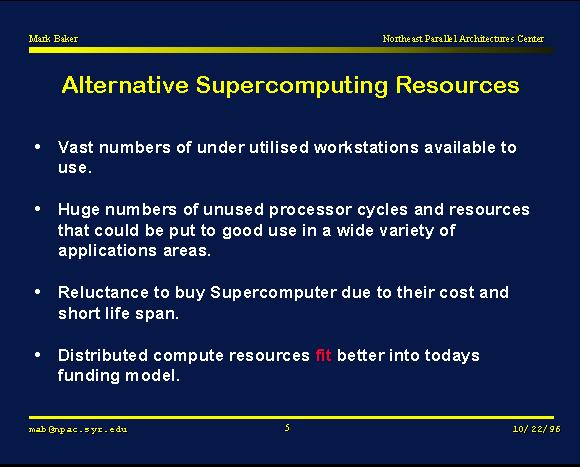 Mark Baker

Northeast Parallel Architectures Center

Alternative Supercomputing Resources

• Vast numbers of under utilised workstations available to use.

• Huge numbers of unused processor cycles and resources that could be put to good use in a wide variety of applications areas.

• Reluctance to buy Supercomputer due to their cost and short life span.

• Distributed compute resources fit better into todays funding model.

mab@npac.syr.edu

5

10/22/96